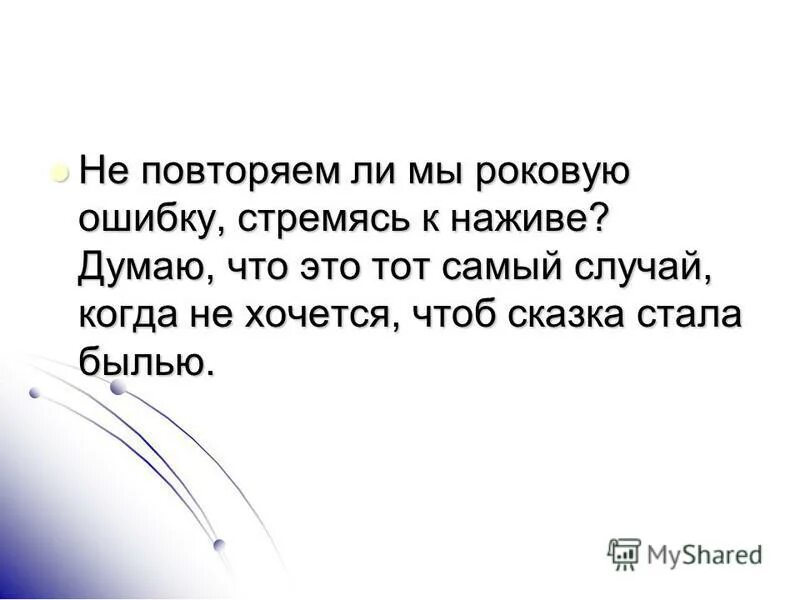 Не повторяем ли мы роковую ошибку, стремясь к наживе? Думаю, что это тот самый случай, когда не хочется, чтоб сказка стала былью.

MyShared